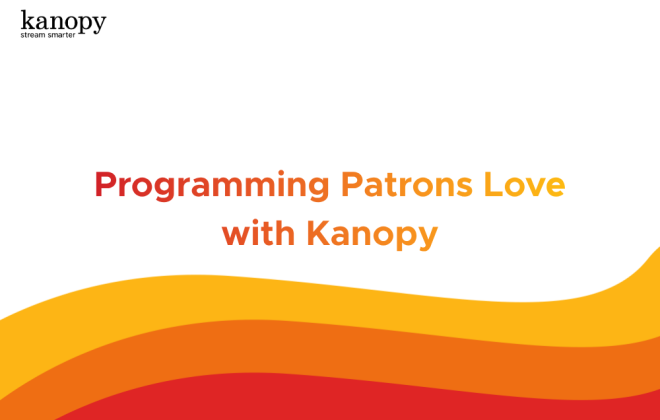 kanopy
stream smarter

Programming Patrons Love with Kanopy